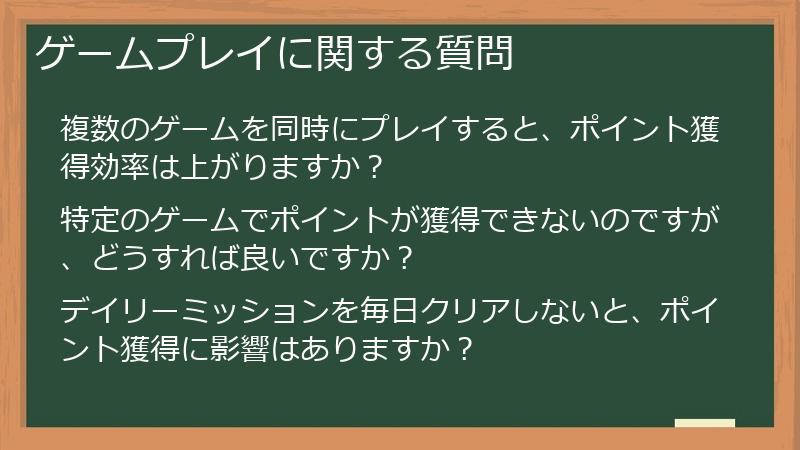 ゲームプレイに関する質問

複数のゲームを同時にプレイすると、ポイント獲得効率は上がりますか？

特定のゲームでポイントが獲得できないのですが、どうすれば良いですか？

デイリーミッションを毎日クリアしないと、ポイント獲得に影響はありますか？